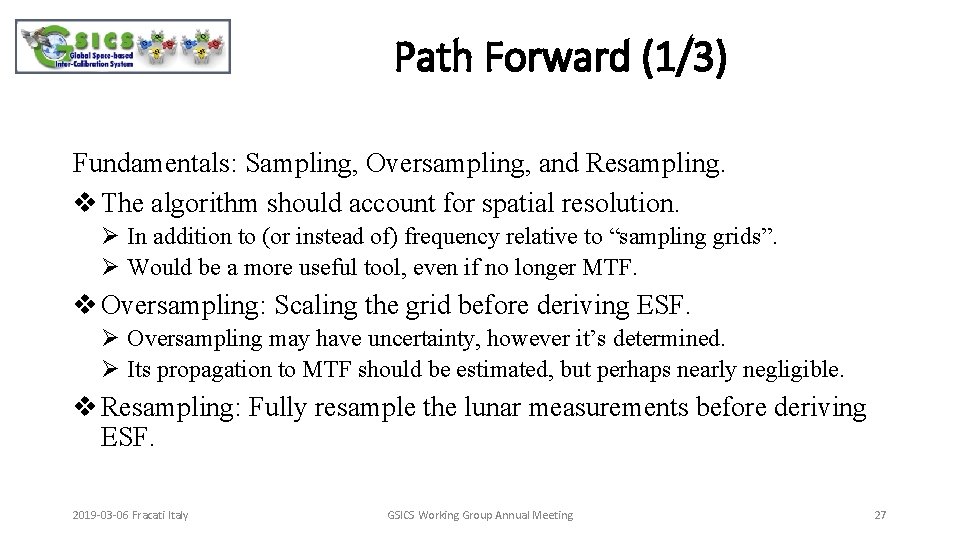 GSICS Global Space-based Inter-Calibration System

Path Forward (1/3)

Fundamentals: Sampling, Oversampling, and Resampling.

❖ The algorithm should account for spatial resolution.

➢ In addition to (or instead of) frequency relative to “sampling grids”.

➢ Would be a more useful tool, even if no longer MTF.

❖ Oversampling: Scaling the grid before deriving ESF.

➢ Oversampling may have uncertainty, however it’s determined.

➢ Its propagation to MTF should be estimated, but perhaps nearly negligible.

❖ Resampling: Fully resample the lunar measurements before deriving ESF.

2019-03-06 Fracati Italy

GSICS Working Group Annual Meeting

27